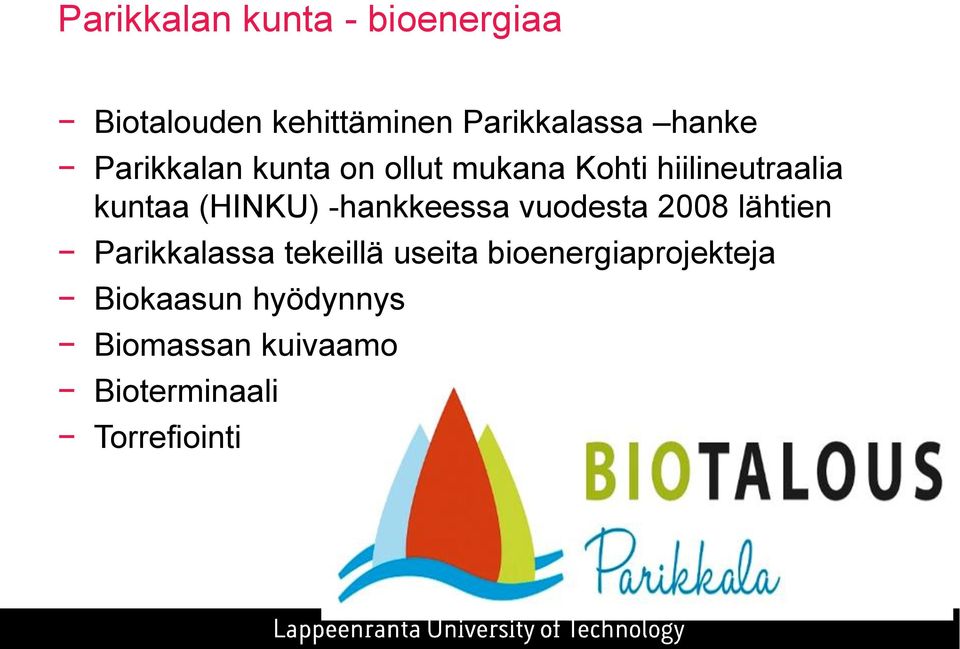 Parikkalan kunta - bioenergiaa

− Biotalouden kehittäminen Parikkalassa –hanke
− Parikkalan kunta on ollut mukana Kohti hiilineutraalia kuntaa (HINKU) -hankkeessa vuodesta 2008 lähtien
− Parikkalassa tekeillä useita bioenergiaprojekteja
− Biokaasun hyödynnys
− Biomassan kuivaamo
− Bioterminaali
− Torrefiointi

BIOTALOUS
Parikkala

Lappeenranta University of Technology